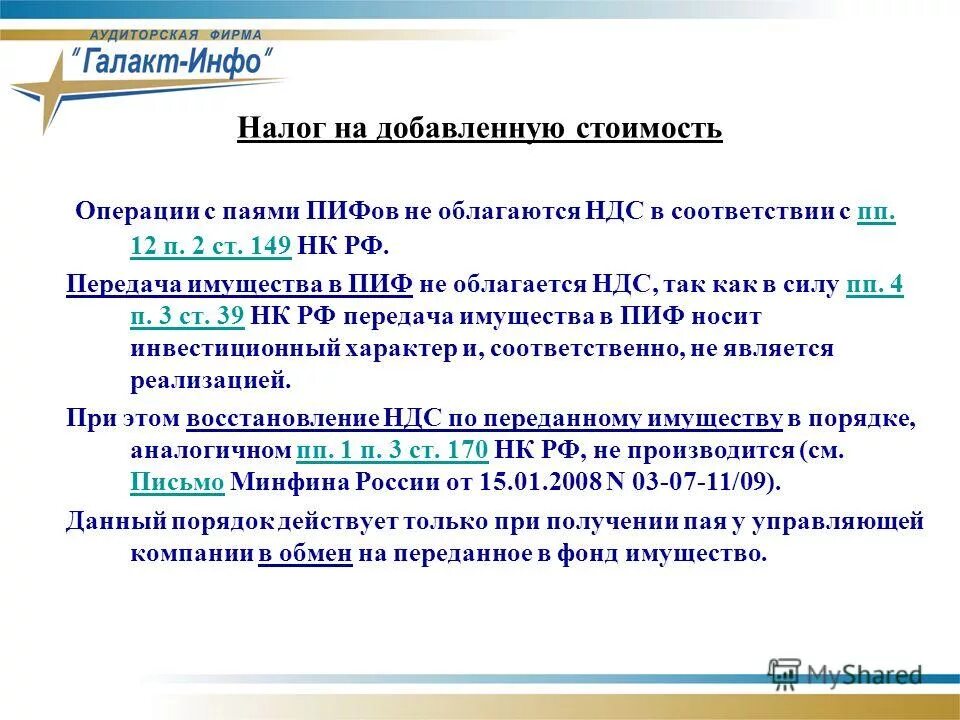 АУДИТОРСКАЯ ФИРМА
"Галакт-Инфо"

Налог на добавленную стоимость

Операции с паями ПИФов не облагаются НДС в соответствии с пп. 12 п. 2 ст. 149 НК РФ.

Передача имущества в ПИФ не облагается НДС, так как в силу пп. 4 п. 3 ст. 39 НК РФ передача имущества в ПИФ носит инвестиционный характер и, соответственно, не является реализацией.

При этом восстановление НДС по переданному имуществу в порядке, аналогичном пп. 1 п. 3 ст. 170 НК РФ, не производится (см. Письмо Минфина России от 15.01.2008 N 03-07-11/09).

Данный порядок действует только при получении пая у управляющей компании в обмен на переданное в фонд имущество.

MyShared